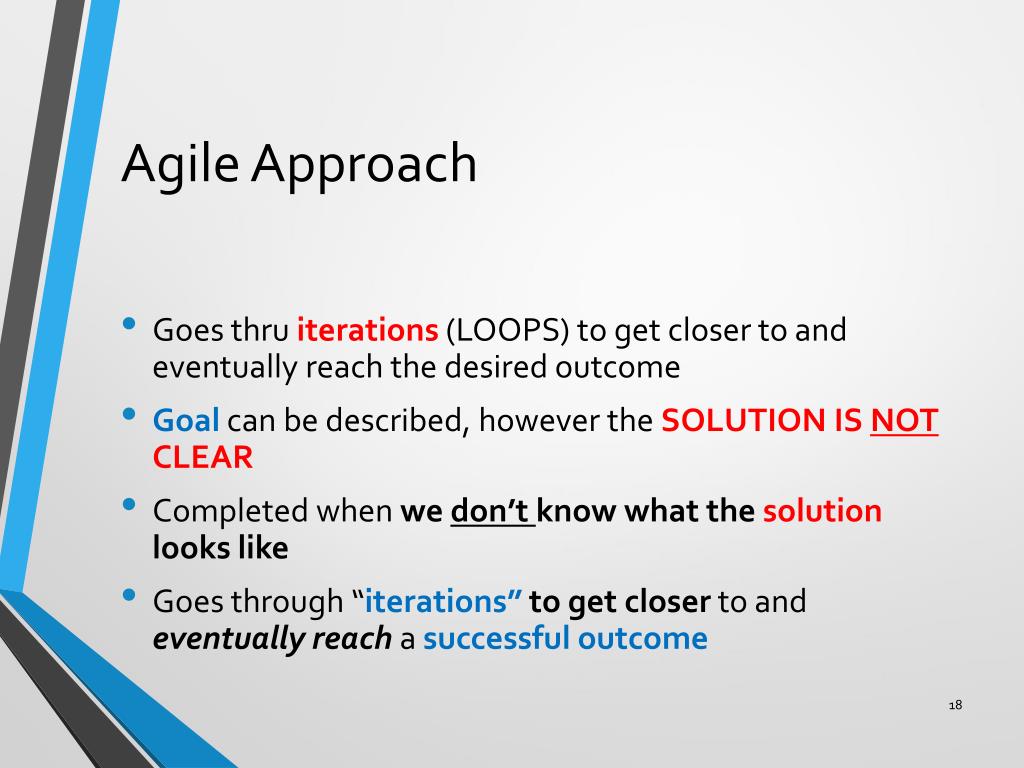 Agile Approach

• Goes thru iterations (LOOPS) to get closer to and eventually reach the desired outcome
• Goal can be described, however the SOLUTION IS NOT CLEAR
• Completed when we don't know what the solution looks like
• Goes through "iterations" to get closer to and eventually reach a successful outcome

18